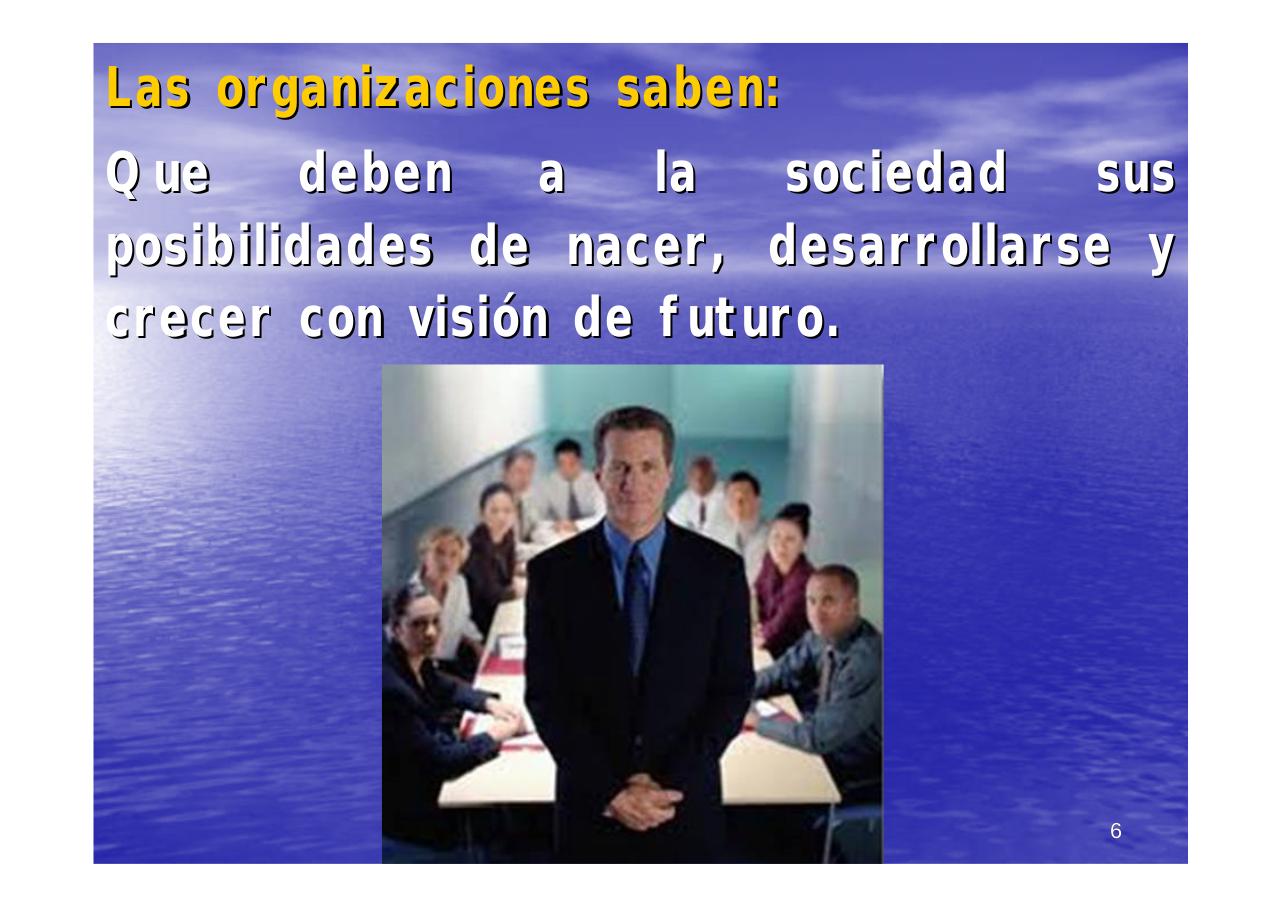 Las organizaciones saben:

Que deben a la sociedad sus posibilidades de nacer, desarrollarse y crecer con visión de futuro.

6